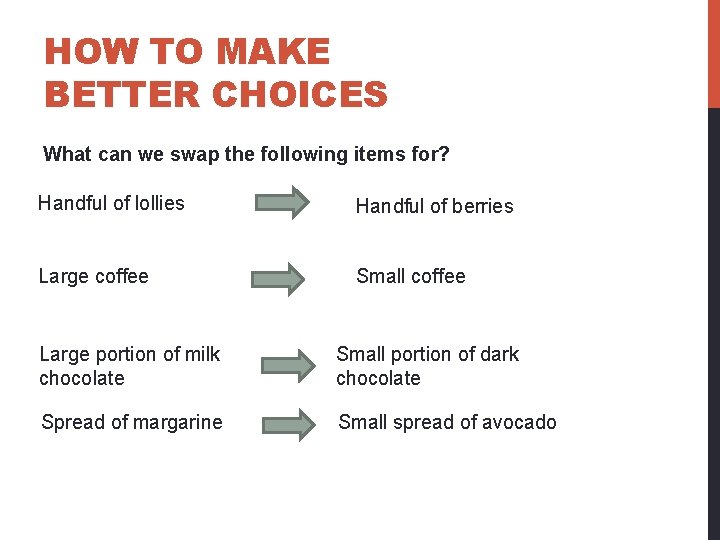 HOW TO MAKE BETTER CHOICES

What can we swap the following items for?

Handful of lollies

Handful of berries

Large coffee

Small coffee

Large portion of milk chocolate

Small portion of dark chocolate

Spread of margarine

Small spread of avocado